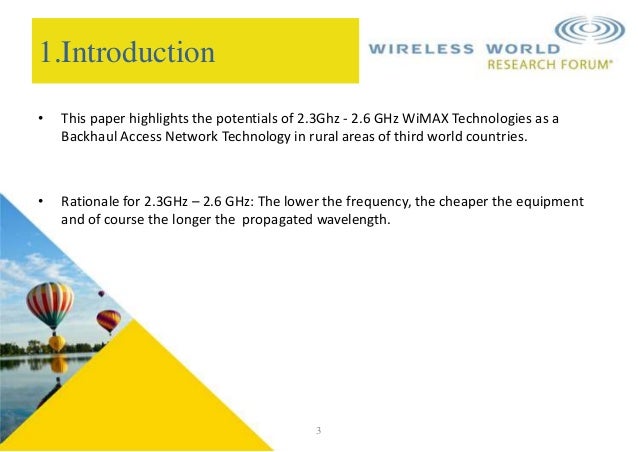 1.Introduction

WIRELESS WORLD
RESEARCH FORUM®

• This paper highlights the potentials of 2.3Ghz - 2.6 GHz WiMAX Technologies as a Backhaul Access Network Technology in rural areas of third world countries.

• Rationale for 2.3GHz – 2.6 GHz: The lower the frequency, the cheaper the equipment and of course the longer the propagated wavelength.

3